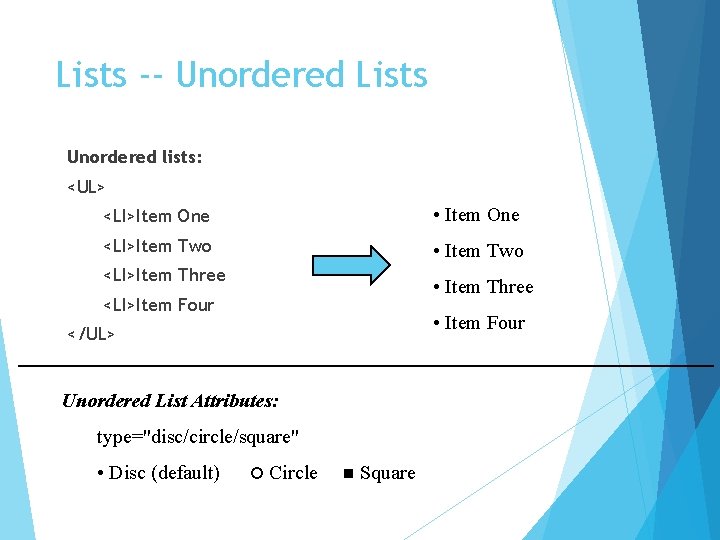 Lists -- Unordered Lists

Unordered lists:

<UL>

<LI>Item One

<LI>Item Two

<LI>Item Three

<LI>Item Four

</UL>

• Item One

• Item Two

• Item Three

• Item Four

Unordered List Attributes:

type="disc/circle/square"

• Disc (default)   ○ Circle   ■ Square